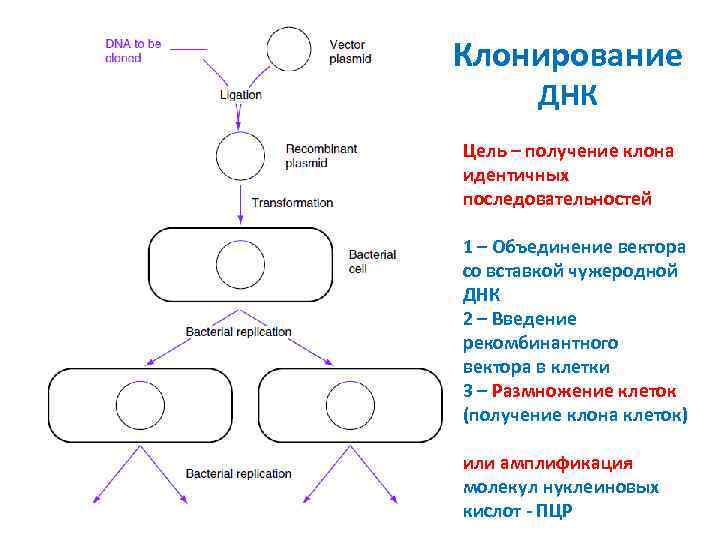 DNA to be cloned

Vector plasmid

Ligation

Recombinant plasmid

Transformation

Bacterial cell

Bacterial replication

Bacterial replication

Клонирование ДНК

Цель – получение клона идентичных последовательностей

1 – Объединение вектора со вставкой чужеродной ДНК
2 – Введение рекомбинантного вектора в клетки
3 – Размножение клеток (получение клона клеток)

или амплификация молекул нуклеиновых кислот - ПЦР